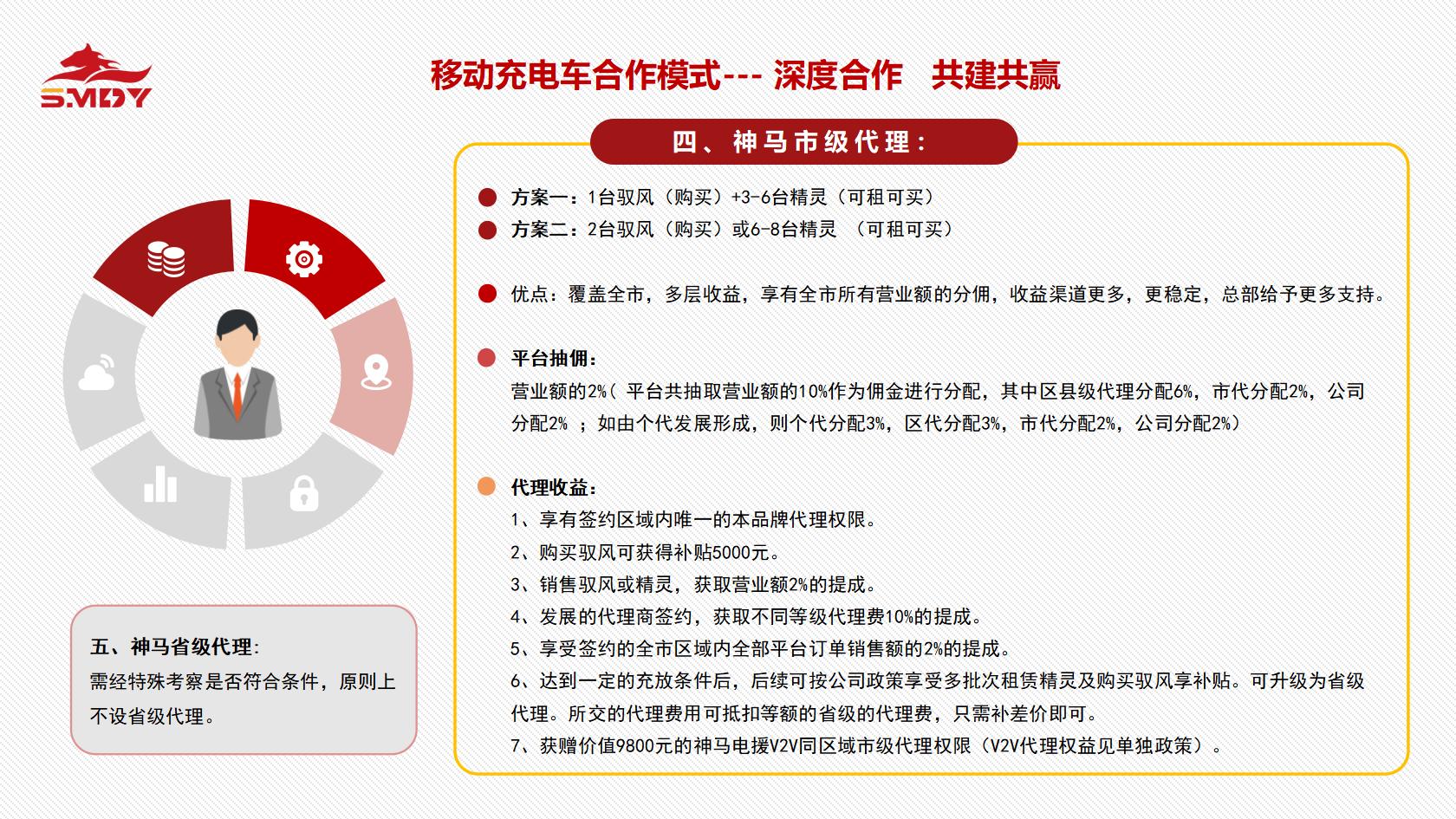 SMDY

移动充电车合作模式--- 深度合作 共建共赢

四、神马市级代理:

方案一：1台驭风（购买）+3-6台精灵（可租可买）

方案二：2台驭风（购买）或6-8台精灵 （可租可买）

优点：覆盖全市，多层收益，享有全市所有营业额的分佣，收益渠道更多，更稳定，总部给予更多支持。

平台抽佣：

营业额的2%（ 平台共抽取营业额的10%作为佣金进行分配，其中区县级代理分配6%，市代分配2%，公司分配2% ；如由个代发展形成，则个代分配3%，区代分配3%，市代分配2%，公司分配2%）

代理收益：

1、享有签约区域内唯一的本品牌代理权限。

2、购买驭风可获得补贴5000元。

3、销售驭风或精灵，获取营业额2%的提成。

4、发展的代理商签约，获取不同等级代理费10%的提成。

5、享受签约的全市区域内全部平台订单销售额的2%的提成。

6、达到一定的充放条件后，后续可按公司政策享受多批次租赁精灵及购买驭风享补贴。可升级为省级代理。所交的代理费用可抵扣等额的省级的代理费，只需补差价即可。

7、获赠价值9800元的神马电援V2V同区域市级代理权限（V2V代理权益见单独政策）。

五、神马省级代理:

需经特殊考察是否符合条件，原则上不设省级代理。